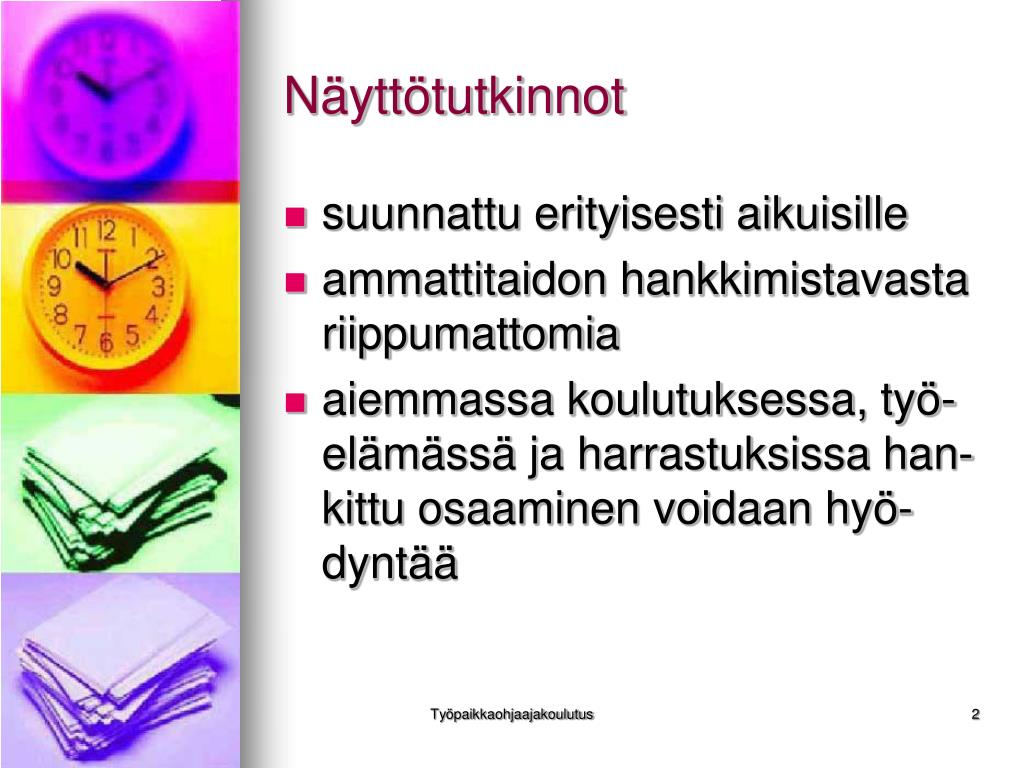 Näyttötutkinnot

- suunnattu erityisesti aikuisille
- ammattitaidon hankkimistavasta riippumattomia
- aiemmassa koulutuksessa, työelämässä ja harrastuksissa hankittu osaaminen voidaan hyödyntää

Työpaikkaohjaajakoulutus

2